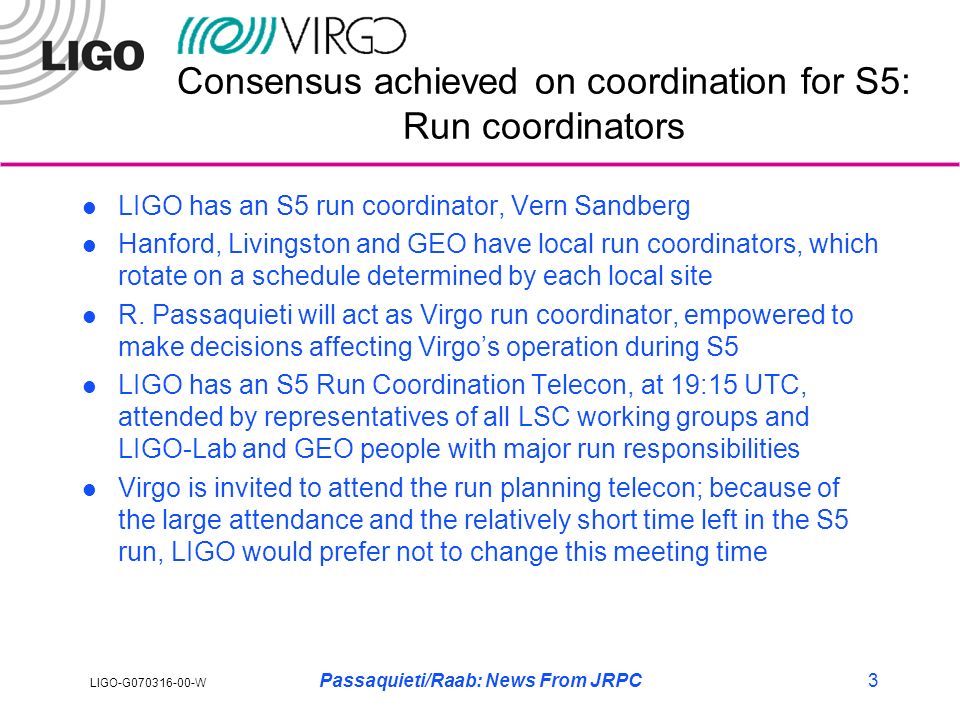 LIGO

VIRGO

Consensus achieved on coordination for S5: Run coordinators

- LIGO has an S5 run coordinator, Vern Sandberg
- Hanford, Livingston and GEO have local run coordinators, which rotate on a schedule determined by each local site
- R. Passaquieti will act as Virgo run coordinator, empowered to make decisions affecting Virgo's operation during S5
- LIGO has an S5 Run Coordination Telecon, at 19:15 UTC, attended by representatives of all LSC working groups and LIGO-Lab and GEO people with major run responsibilities
- Virgo is invited to attend the run planning telecon; because of the large attendance and the relatively short time left in the S5 run, LIGO would prefer not to change this meeting time

LIGO-G070316-00-W

Passaquieti/Raab: News From JRPC

3